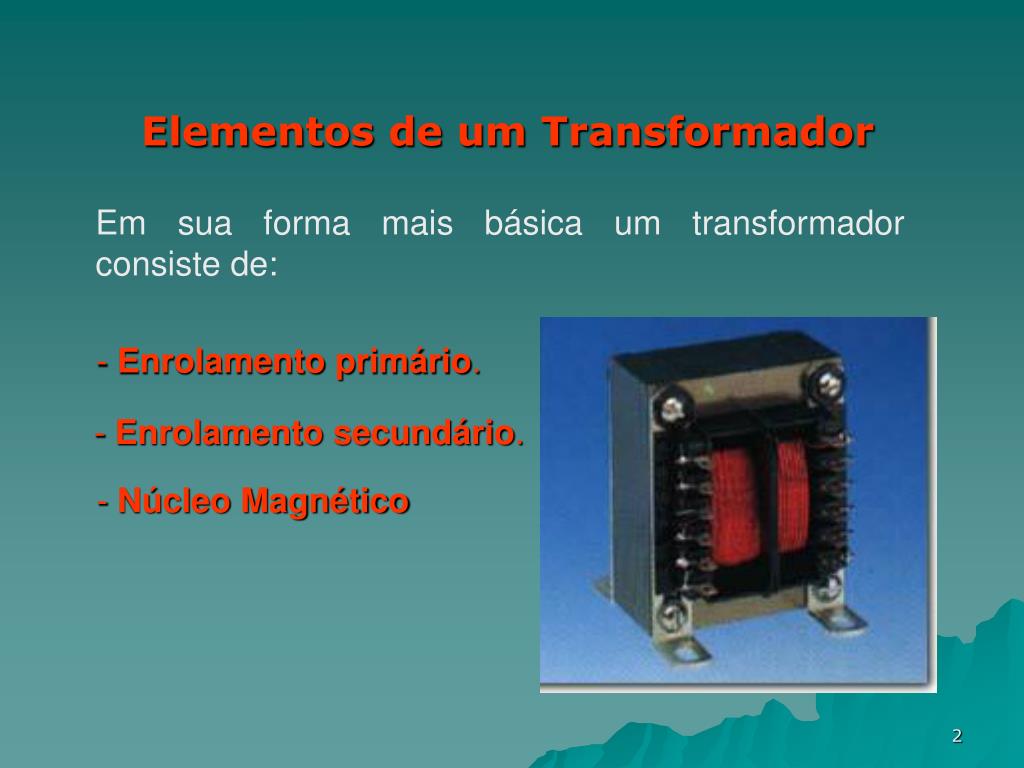 Elementos de um Transformador

Em sua forma mais básica um transformador consiste de:

- Enrolamento primário.

- Enrolamento secundário.

- Núcleo Magnético

2